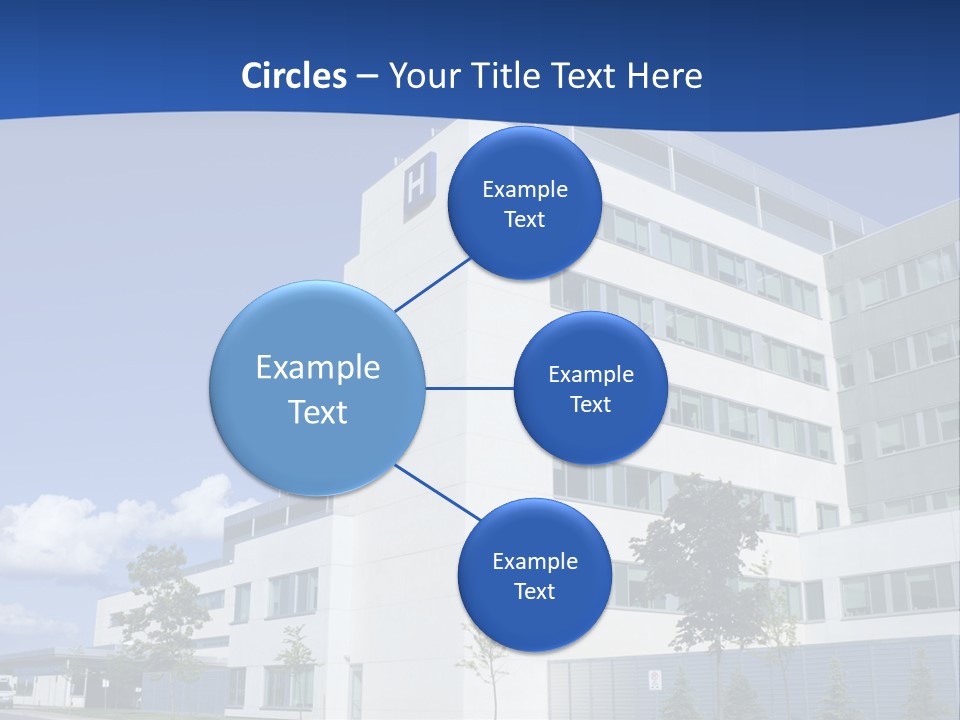 Circles – Your Title Text Here

H

Example Text

Example Text

Example Text

Example Text